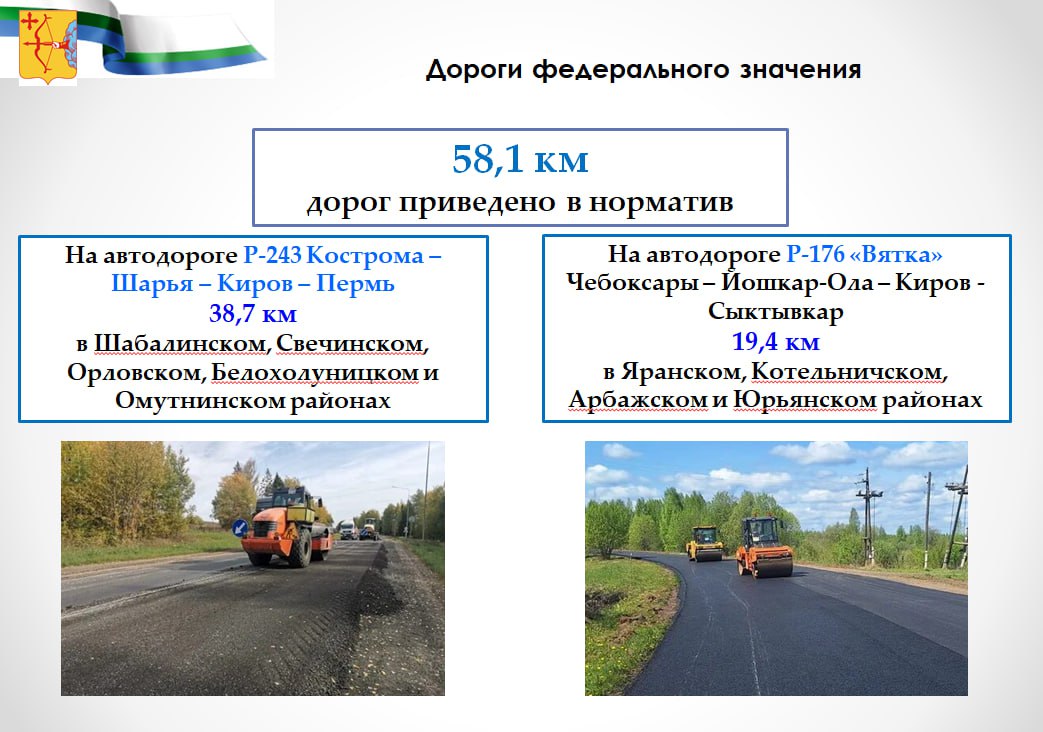 Дороги федерального значения

58,1 км
дорог приведено в норматив

На автодороге Р-243 Кострома – Шарья – Киров – Пермь
38,7 км
в Шабалинском, Свечинском, Орловском, Белохолуницком и Омутнинском районах

На автодороге Р-176 «Вятка» Чебоксары – Йошкар-Ола – Киров - Сыктывкар
19,4 км
в Яранском, Котельничском, Арбажском и Юрьянском районах